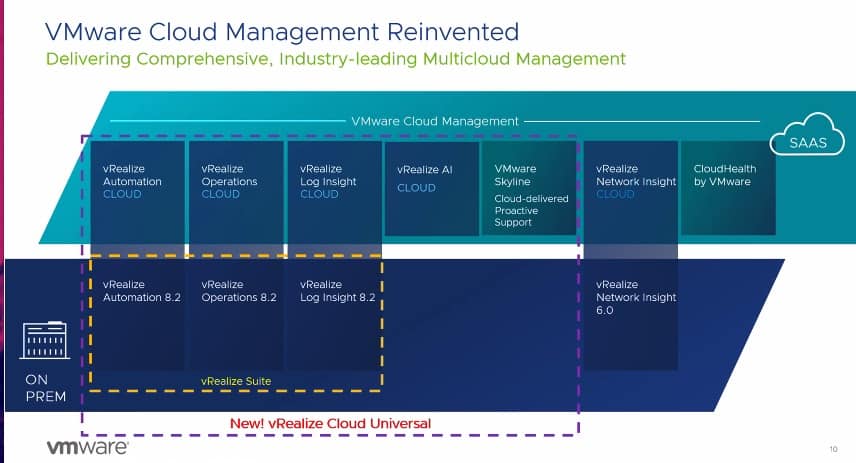 VMware Cloud Management Reinvented
Delivering Comprehensive, Industry-leading Multicloud Management

VMware Cloud Management

SAAS

vRealize Automation CLOUD

vRealize Operations CLOUD

vRealize Log Insight CLOUD

vRealize AI CLOUD

VMware Skyline Cloud-delivered Proactive Support

vRealize Network Insight CLOUD

CloudHealth by VMware

vRealize Automation 8.2

vRealize Operations 8.2

vRealize Log Insight 8.2

vRealize Network Insight 6.0

ON PREM

vRealize Suite

New! vRealize Cloud Universal

vmware

10